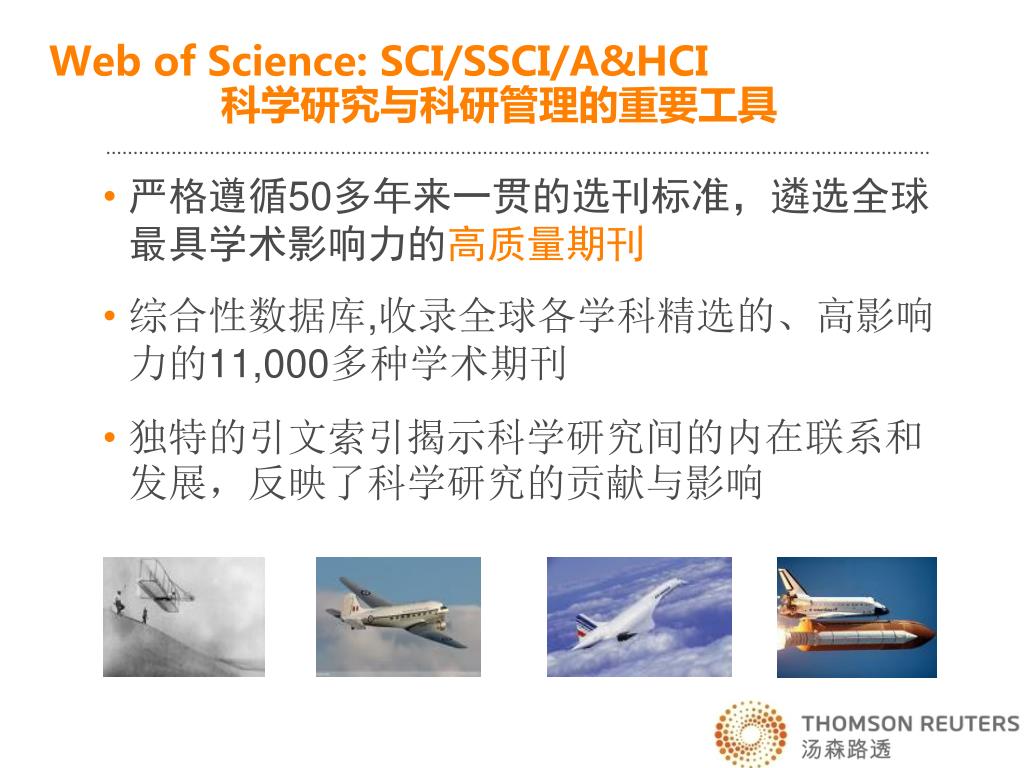 Web of Science: SCI/SSCI/A&HCI
科学研究与科研管理的重要工具

• 严格遵循50多年来一贯的选刊标准，遴选全球最具学术影响力的高质量期刊

• 综合性数据库,收录全球各学科精选的、高影响力的11,000多种学术期刊

• 独特的引文索引揭示科学研究间的内在联系和发展，反映了科学研究的贡献与影响

THOMSON REUTERS
汤森路透